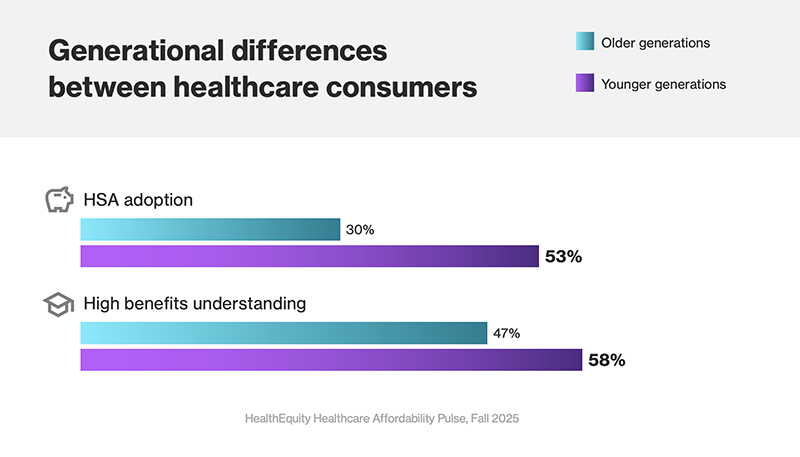 Generational differences between healthcare consumers

Older generations

Younger generations

HSA adoption

30%

53%

High benefits understanding

47%

58%

HealthEquity Healthcare Affordability Pulse, Fall 2025